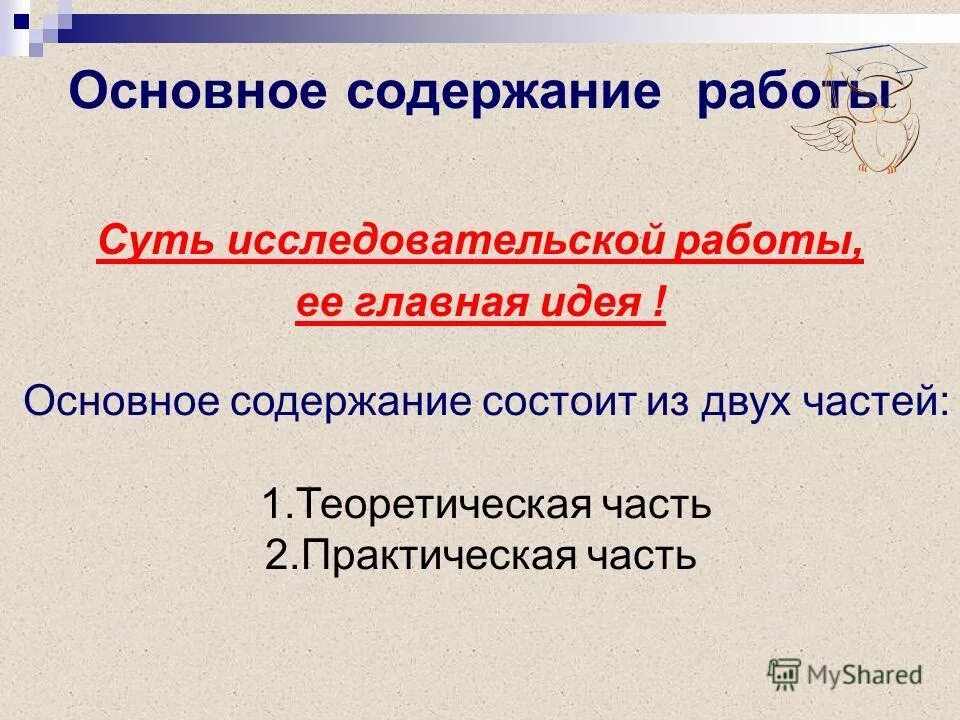 Основное содержание работы

Суть исследовательской работы, ее главная идея !

Основное содержание состоит из двух частей:

1.Теоретическая часть
2.Практическая часть

MyShared